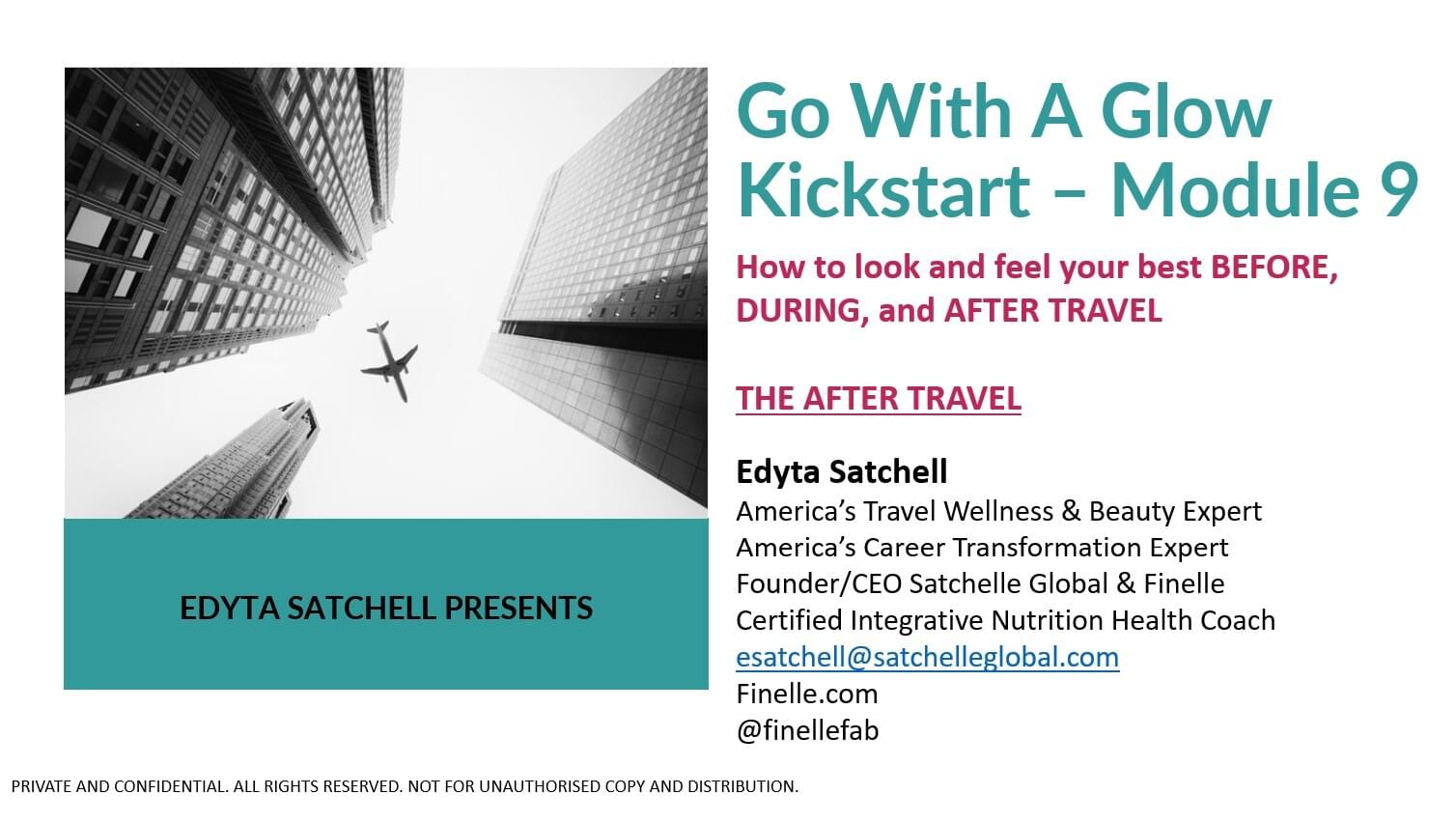 EDYTA SATCHELL PRESENTS

Go With A Glow Kickstart – Module 9

How to look and feel your best BEFORE, DURING, and AFTER TRAVEL

THE AFTER TRAVEL

Edyta Satchell
America's Travel Wellness & Beauty Expert
America's Career Transformation Expert
Founder/CEO Satchelle Global & Finelle
Certified Integrative Nutrition Health Coach
esatchell@satchelleglobal.com
Finelle.com
@finellefab

PRIVATE AND CONFIDENTIAL. ALL RIGHTS RESERVED. NOT FOR UNAUTHORISED COPY AND DISTRIBUTION.